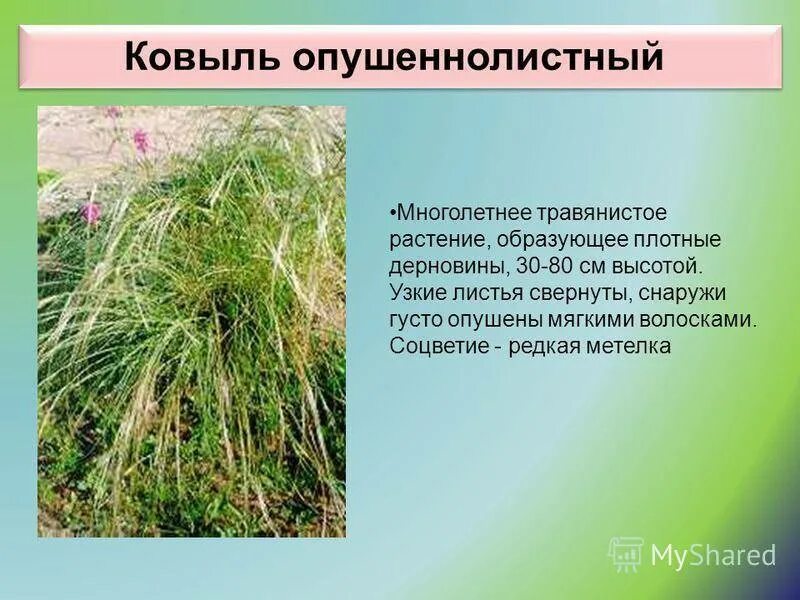 Ковыль опушеннолистный

•Многолетнее травянистое растение, образующее плотные дерновины, 30-80 см высотой. Узкие листья свернуты, снаружи густо опушены мягкими волосками. Соцветие - редкая метелка

MyShared